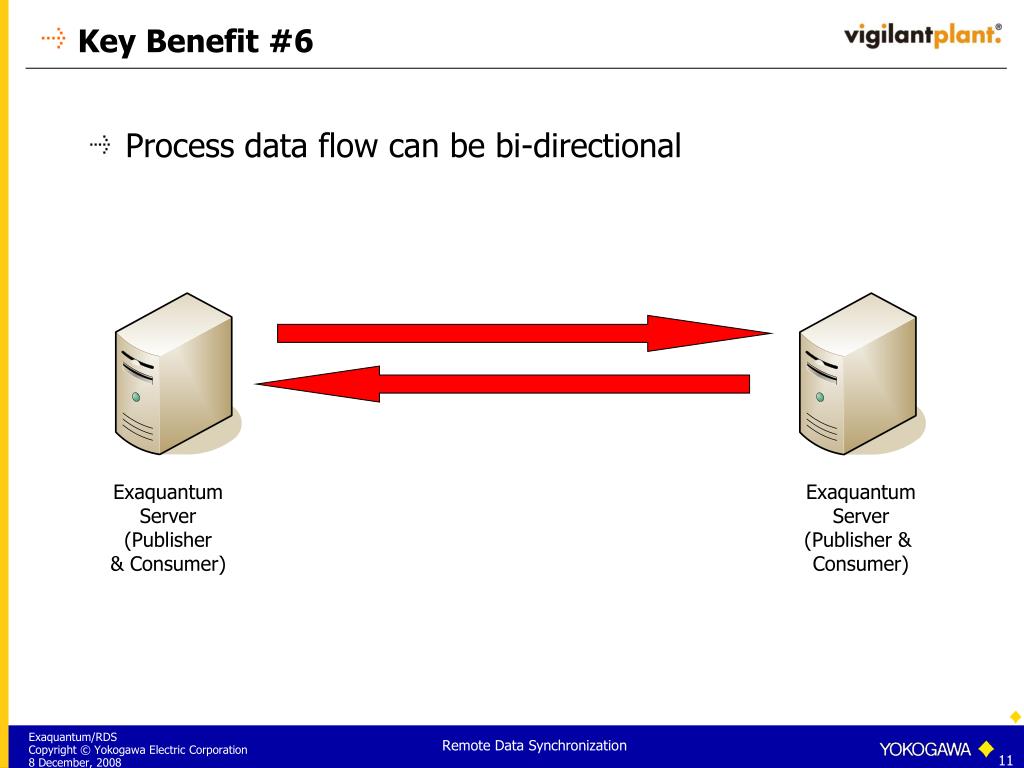 Key Benefit #6

vigilantplant.®

Process data flow can be bi-directional

Exaquantum Server (Publisher & Consumer)

Exaquantum Server (Publisher & Consumer)

Exaquantum/RDS
Copyright © Yokogawa Electric Corporation
8 December, 2008

Remote Data Synchronization

YOKOGAWA

11